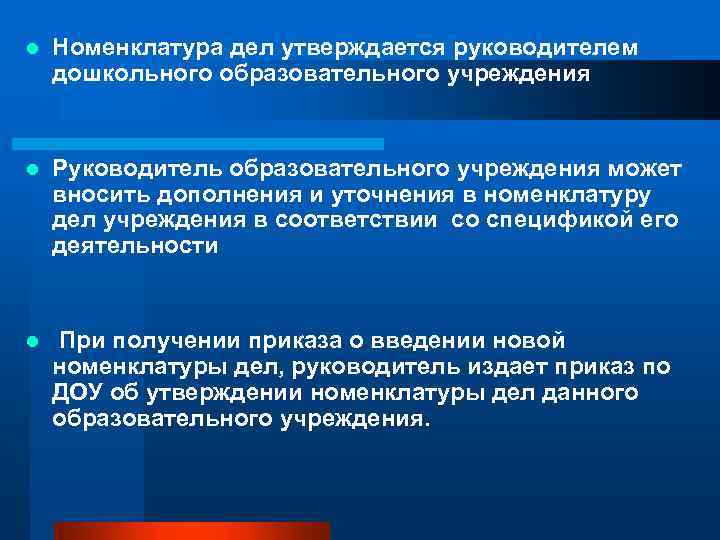 Номенклатура дел утверждается руководителем дошкольного образовательного учреждения

Руководитель образовательного учреждения может вносить дополнения и уточнения в номенклатуру дел учреждения в соответствии со спецификой его деятельности

При получении приказа о введении новой номенклатуры дел, руководитель издает приказ по ДОУ об утверждении номенклатуры дел данного образовательного учреждения.